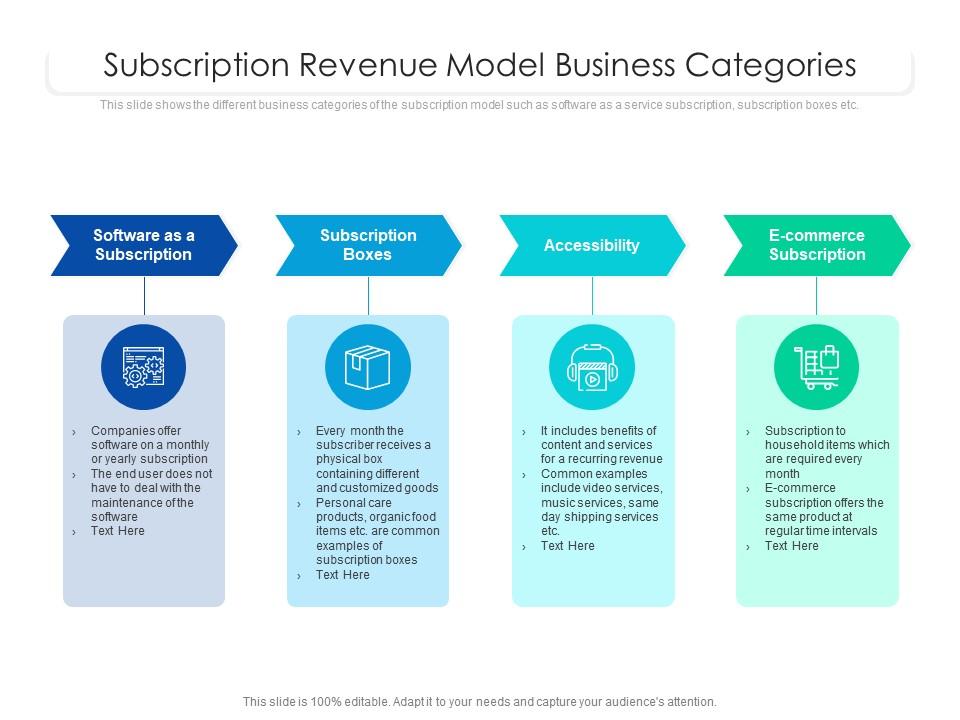 Subscription Revenue Model Business Categories

This slide shows the different business categories of the subscription model such as software as a service subscription, subscription boxes etc.

Software as a Subscription

› Companies offer software on a monthly or yearly subscription
› The end user does not have to deal with the maintenance of the software
› Text Here

Subscription Boxes

› Every month the subscriber receives a physical box containing different and customized goods
› Personal care products, organic food items etc. are common examples of subscription boxes
› Text Here

Accessibility

› It includes benefits of content and services for a recurring revenue
› Common examples include video services, music services, same day shipping services etc.
› Text Here

E-commerce Subscription

› Subscription to household items which are required every month
› E-commerce subscription offers the same product at regular time intervals
› Text Here

This slide is 100% editable. Adapt it to your needs and capture your audience's attention.